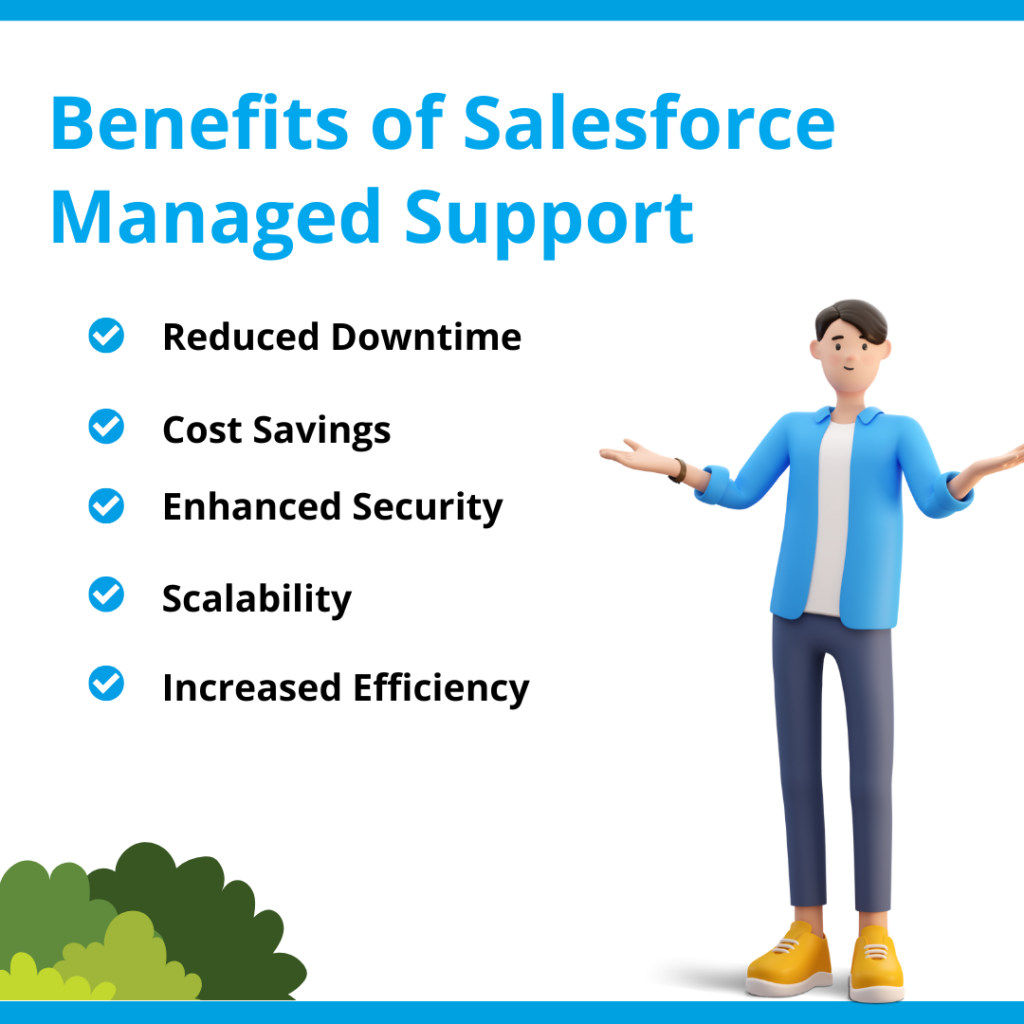 Benefits of Salesforce Managed Support

Reduced Downtime

Cost Savings

Enhanced Security

Scalability

Increased Efficiency